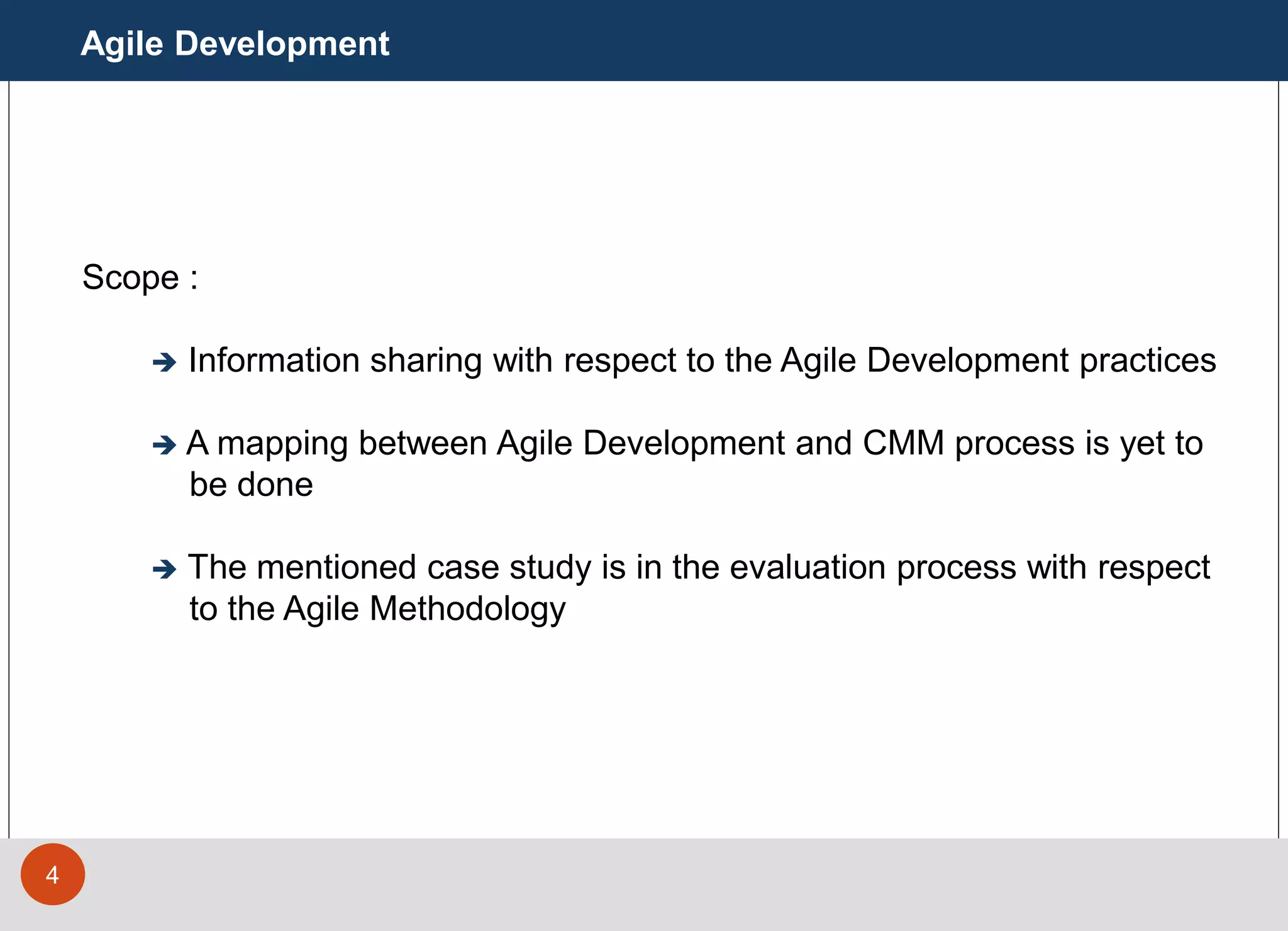 Agile Development

Scope :

➔ Information sharing with respect to the Agile Development practices

➔ A mapping between Agile Development and CMM process is yet to be done

➔ The mentioned case study is in the evaluation process with respect to the Agile Methodology

4